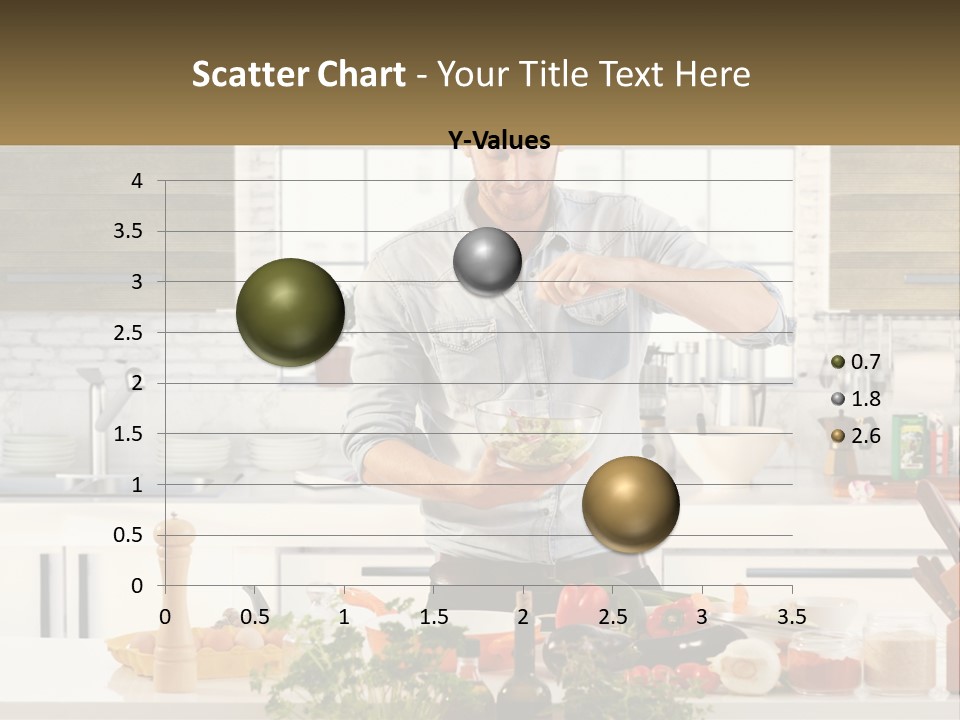 Scatter Chart - Your Title Text Here

Y-Values

4
3.5
3
2.5
2
1.5
1
0.5
0

0 0.5 1 1.5 2 2.5 3 3.5

0.7
1.8
2.6